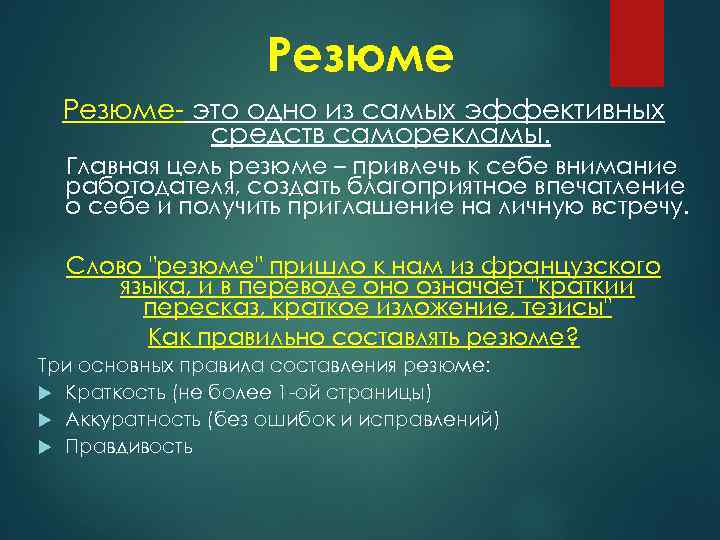 Резюме

Резюме- это одно из самых эффективных средств саморекламы.

Главная цель резюме – привлечь к себе внимание работодателя, создать благоприятное впечатление о себе и получить приглашение на личную встречу.

Слово "резюме" пришло к нам из французского языка, и в переводе оно означает "краткий пересказ, краткое изложение, тезисы"

Как правильно составлять резюме?

Три основных правила составления резюме:

Краткость (не более 1-ой страницы)

Аккуратность (без ошибок и исправлений)

Правдивость